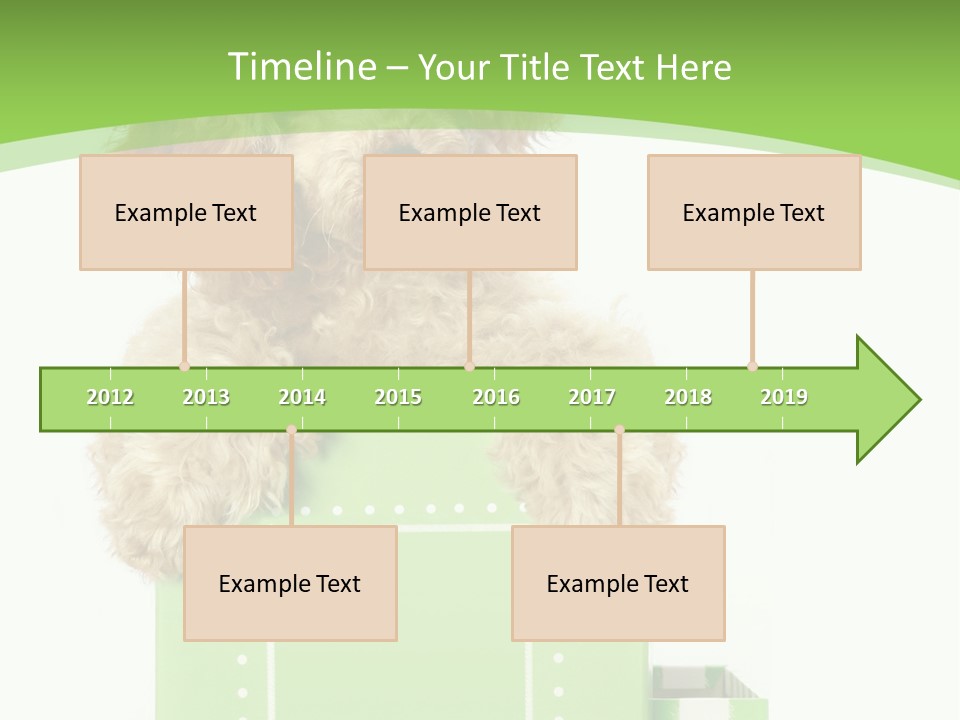 Timeline – Your Title Text Here

Example Text

Example Text

Example Text

2012 2013 2014 2015 2016 2017 2018 2019

Example Text

Example Text